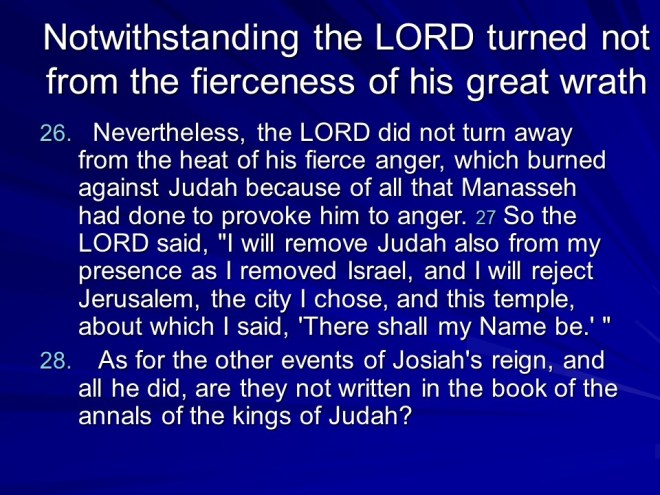 Notwithstanding the LORD turned not from the fierceness of his great wrath

26. Nevertheless, the LORD did not turn away from the heat of his fierce anger, which burned against Judah because of all that Manasseh had done to provoke him to anger. 27 So the LORD said, "I will remove Judah also from my presence as I removed Israel, and I will reject Jerusalem, the city I chose, and this temple, about which I said, 'There shall my Name be.' "

28. As for the other events of Josiah's reign, and all he did, are they not written in the book of the annals of the kings of Judah?